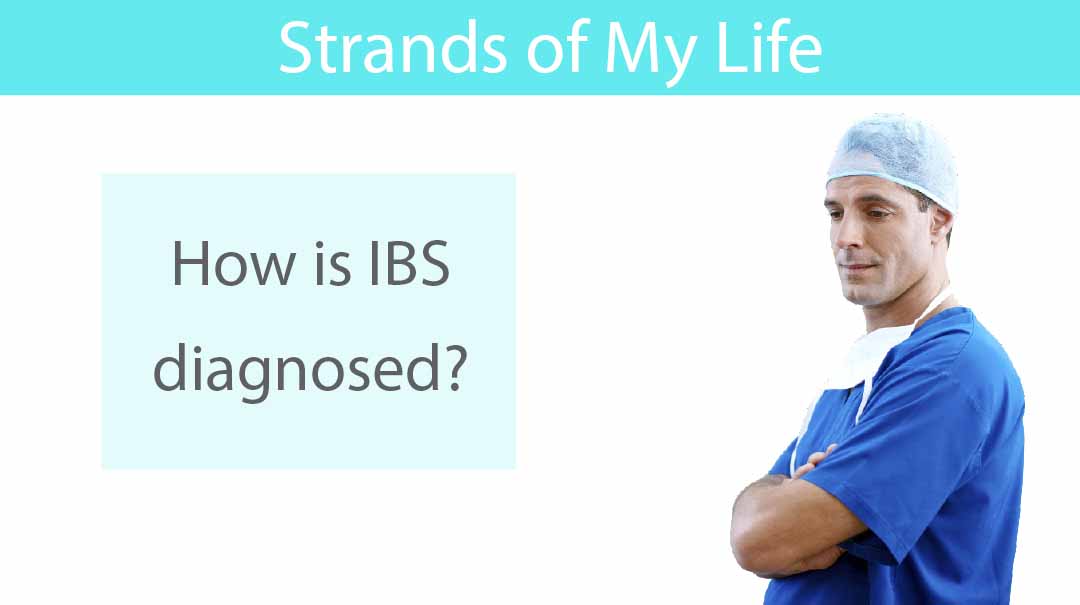 Strands of My Life

How is IBS diagnosed?